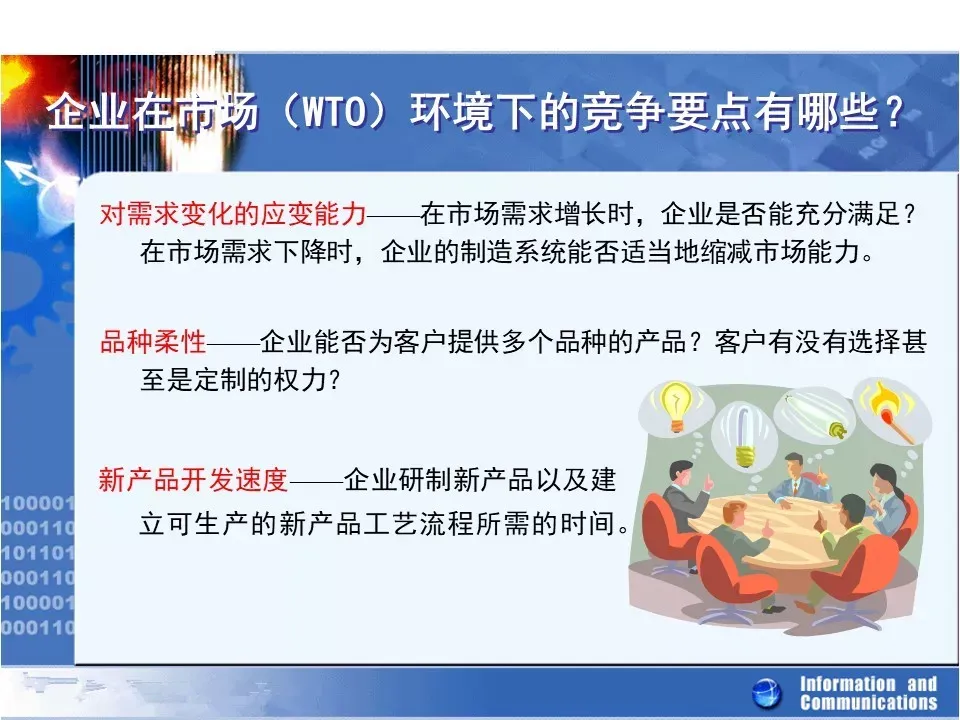 企业在市场（WTO）环境下的竞争要点有哪些？

对需求变化的应变能力——在市场需求增长时，企业是否能充分满足？在市场需求下降时，企业的制造系统能否适当地缩减市场能力。

品种柔性——企业能否为客户提供多个品种的产品？客户有没有选择甚至是定制的权力?

新产品开发速度——企业研制新产品以及建立可生产的新产品工艺流程所需的时间。

100001
000110
101101
000110
100001
000110

Information and Communications